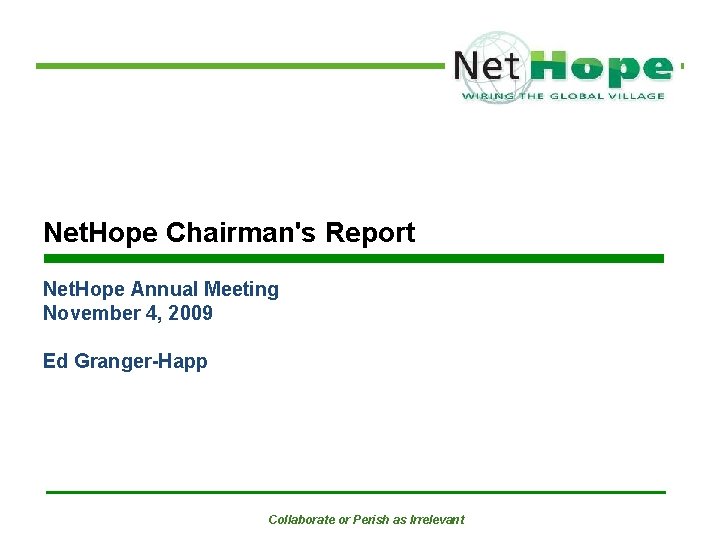 NetHope
WIRING THE GLOBAL VILLAGE

NetHope Chairman's Report

NetHope Annual Meeting
November 4, 2009

Ed Granger-Happ

Collaborate or Perish as Irrelevant